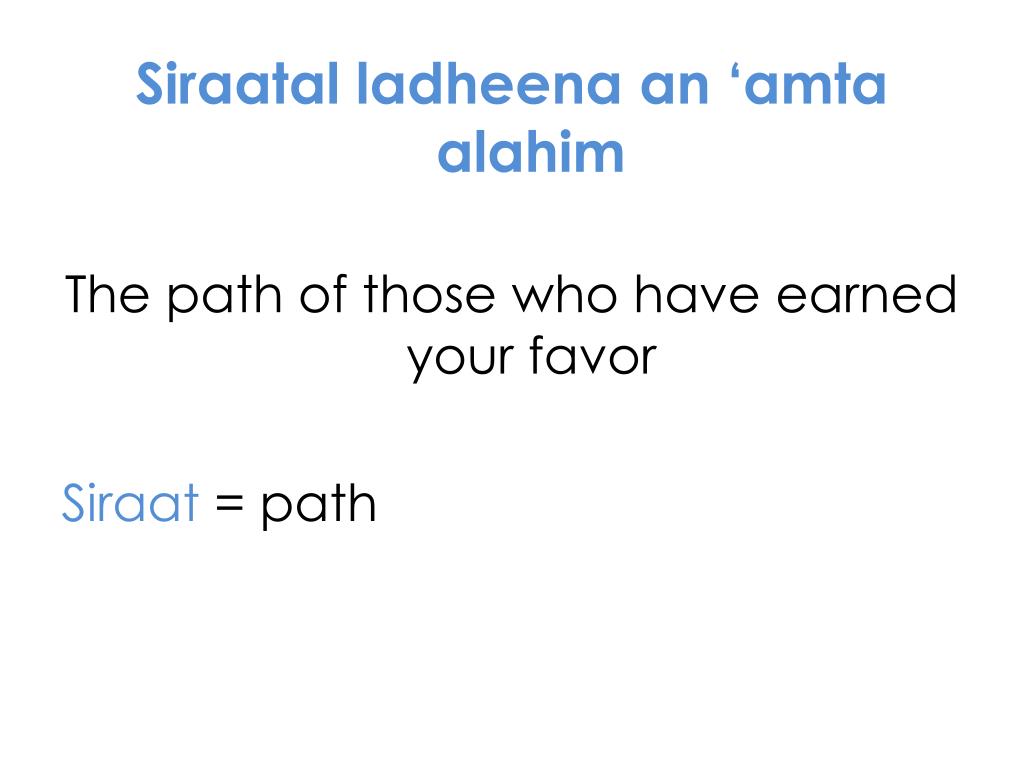 Siraatal ladheena an ‘amta alahim

The path of those who have earned your favor

Siraat = path